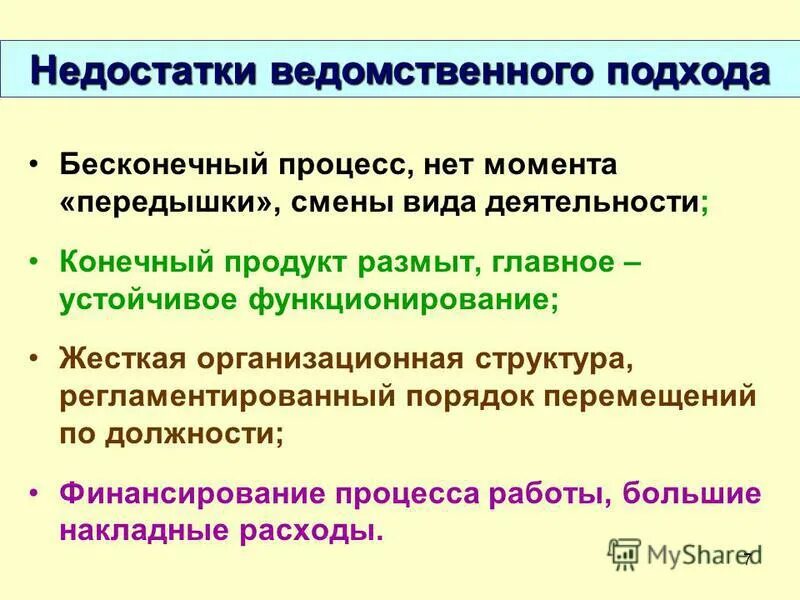 Недостатки ведомственного подхода

• Бесконечный процесс, нет момента «передышки», смены вида деятельности;

• Конечный продукт размыт, главное – устойчивое функционирование;

• Жесткая организационная структура, регламентированный порядок перемещений по должности;

• Финансирование процесса работы, большие накладные расходы.

MyShared

7